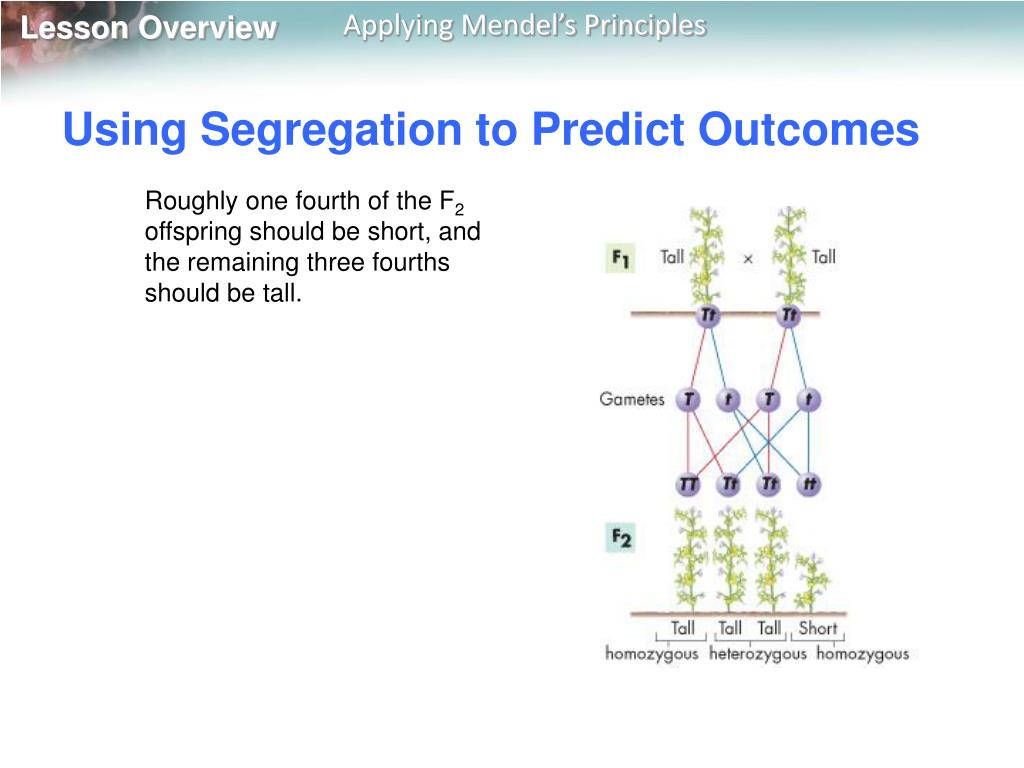 Lesson Overview Applying Mendel's Principles

Using Segregation to Predict Outcomes

Roughly one fourth of the $F_2$ offspring should be short, and the remaining three fourths should be tall.

$F_1$ Tall × Tall

Tt Tt

Gametes T t T t

TT Tt Tt tt

$F_2$

Tall Tall Tall Short

homozygous heterozygous homozygous